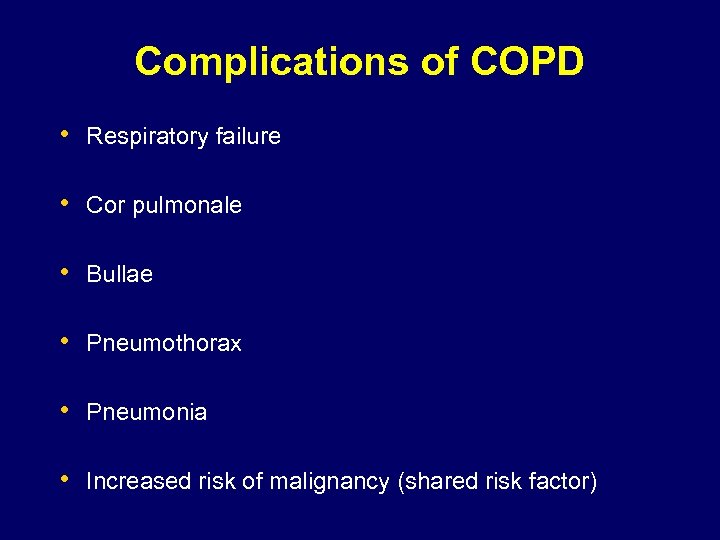 Complications of COPD

• Respiratory failure

• Cor pulmonale

• Bullae

• Pneumothorax

• Pneumonia

• Increased risk of malignancy (shared risk factor)